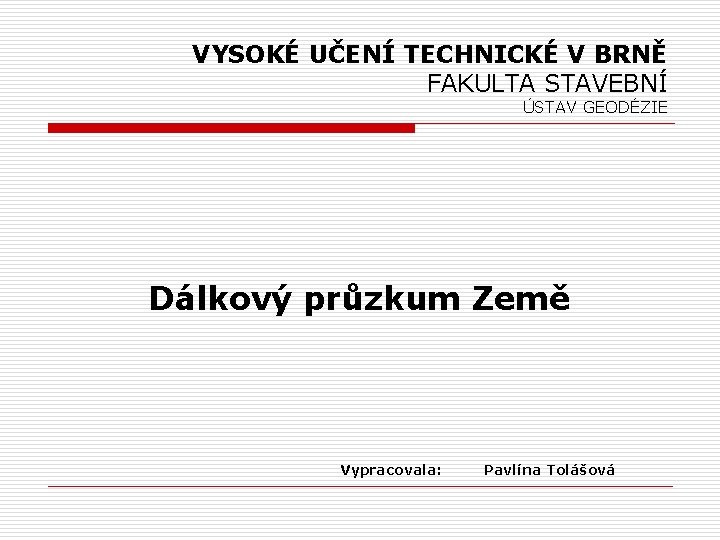 VYSOKÉ UČENÍ TECHNICKÉ V BRNĚ
FAKULTA STAVEBNÍ
ÚSTAV GEODÉZIE

Dálkový průzkum Země

Vypracovala: Pavlína Tolášová